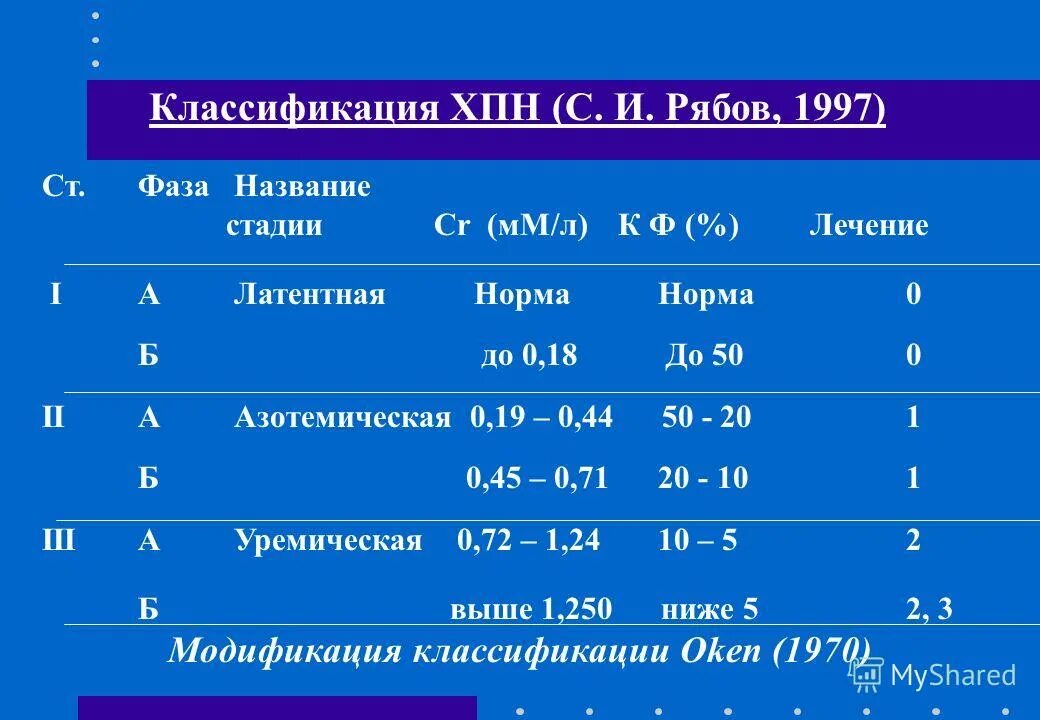 Классификация ХПН (С. И. Рябов, 1997)

| Ст. | Фаза | Название стадии | Cr (мМ/л) | К Ф (%) | Лечение |
|---|---|---|---|---|---|
| I | А | Латентная | Норма | Норма | 0 |
| | Б | | до 0,18 | До 50 | 0 |
| II | А | Азотемическая | 0,19 – 0,44 | 50 - 20 | 1 |
| | Б | | 0,45 – 0,71 | 20 - 10 | 1 |
| Ш | А | Уремическая | 0,72 – 1,24 | 10 – 5 | 2 |
| | Б | | выше 1,250 | ниже 5 | 2, 3 |

Модификация классификации Oken (1970)

MyShared